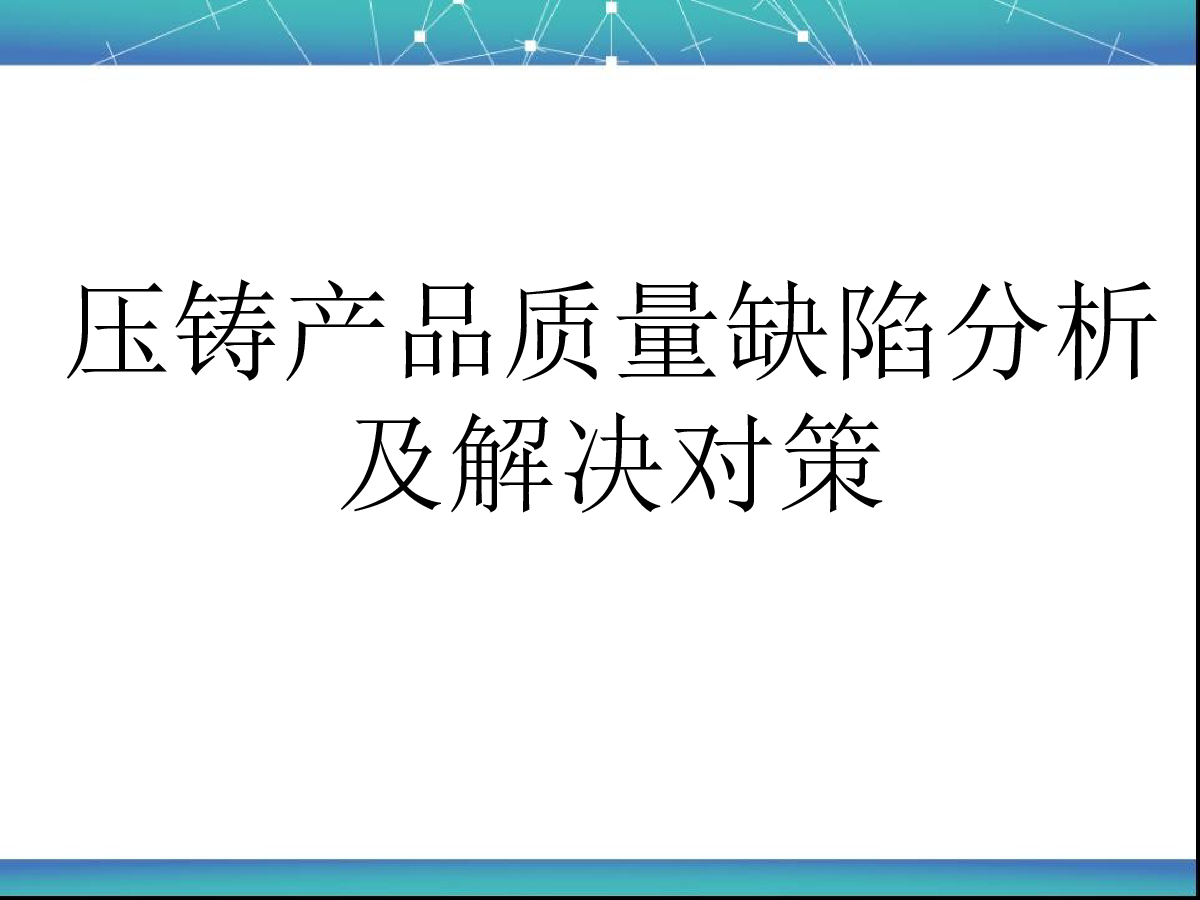 压铸产品质量缺陷分析及解决对策